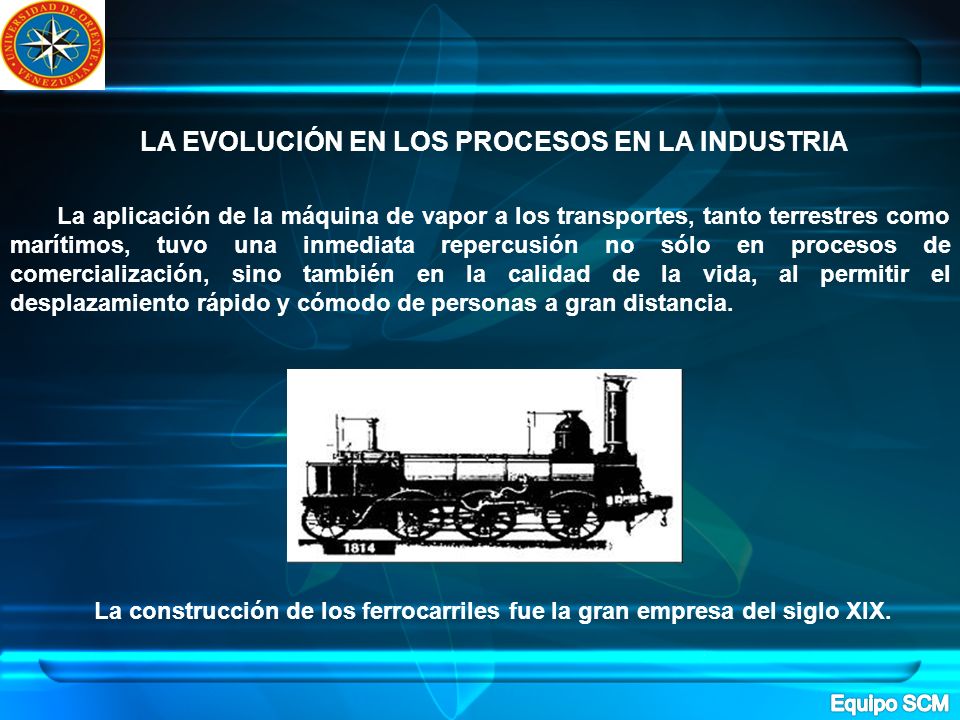 UNIVERSIDAD DE ORIENTE
VENEZUELA

LA EVOLUCIÓN EN LOS PROCESOS EN LA INDUSTRIA

La aplicación de la máquina de vapor a los transportes, tanto terrestres como marítimos, tuvo una inmediata repercusión no sólo en procesos de comercialización, sino también en la calidad de la vida, al permitir el desplazamiento rápido y cómodo de personas a gran distancia.

1814

La construcción de los ferrocarriles fue la gran empresa del siglo XIX.

Equipo SCM